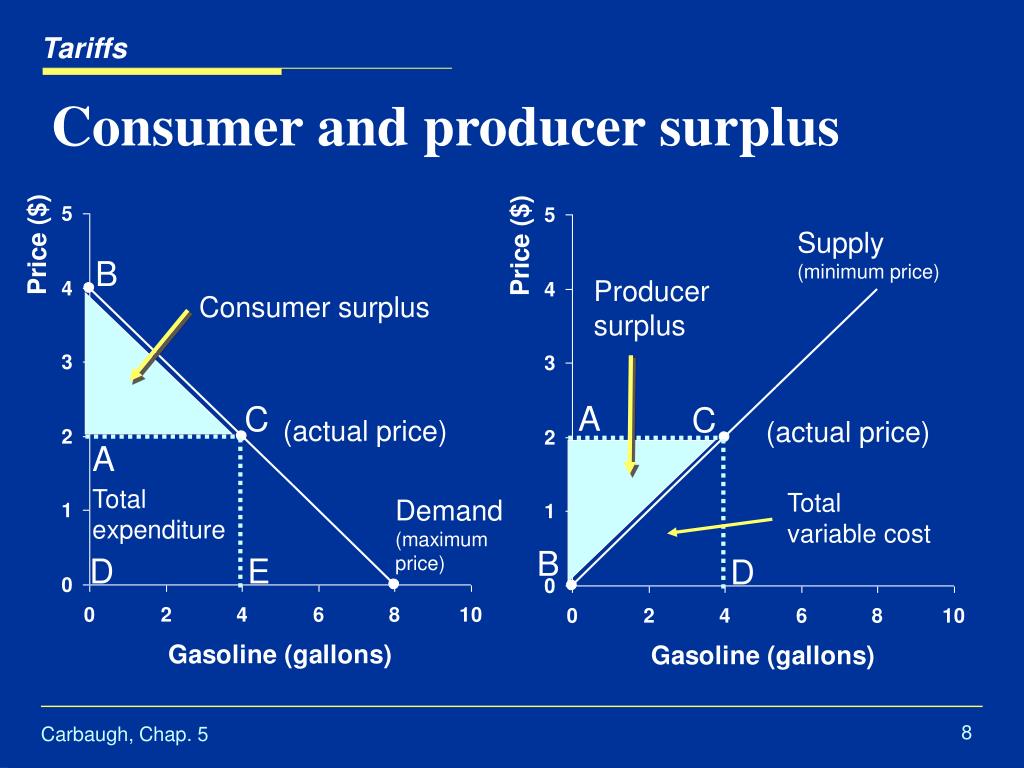 Tariffs

Consumer and producer surplus

Price ($)

5
4
3
2
1
0

B

Consumer surplus

C (actual price)

A

Total expenditure

Demand (maximum price)

D E

0 2 4 6 8 10

Gasoline (gallons)

Price ($)

5
4
3
2
1
0

Supply (minimum price)

Producer surplus

A C (actual price)

Total variable cost

B D

0 2 4 6 8 10

Gasoline (gallons)

Carbaugh, Chap. 5

8